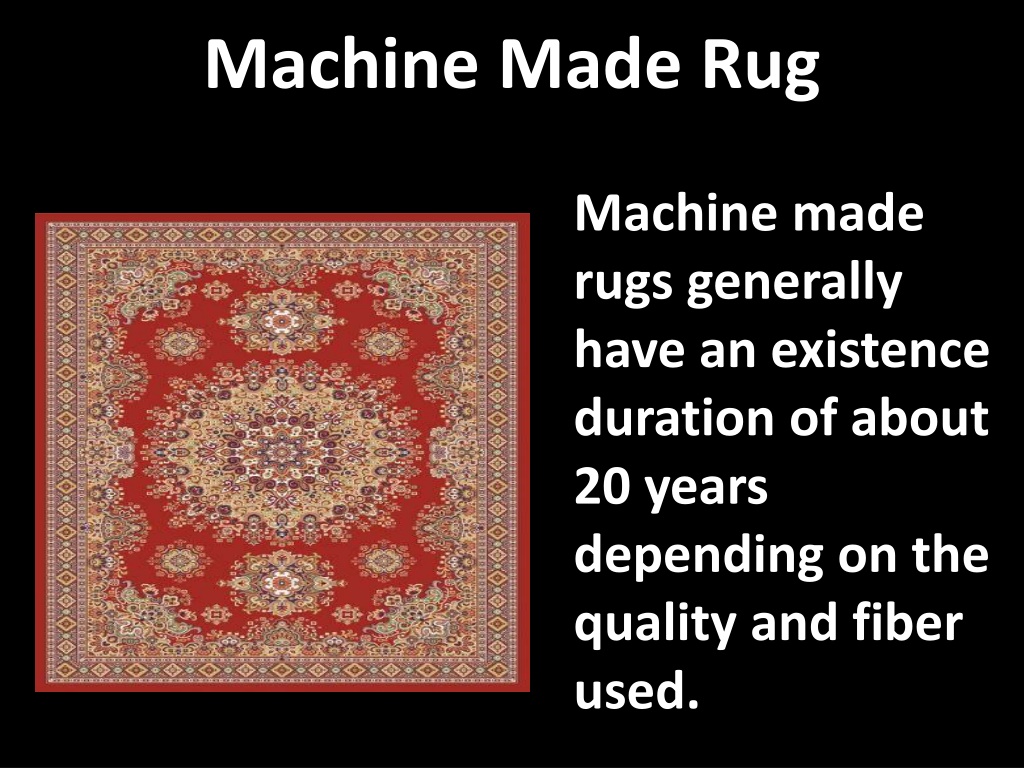 Machine Made Rug

Machine made rugs generally have an existence duration of about 20 years depending on the quality and fiber used.